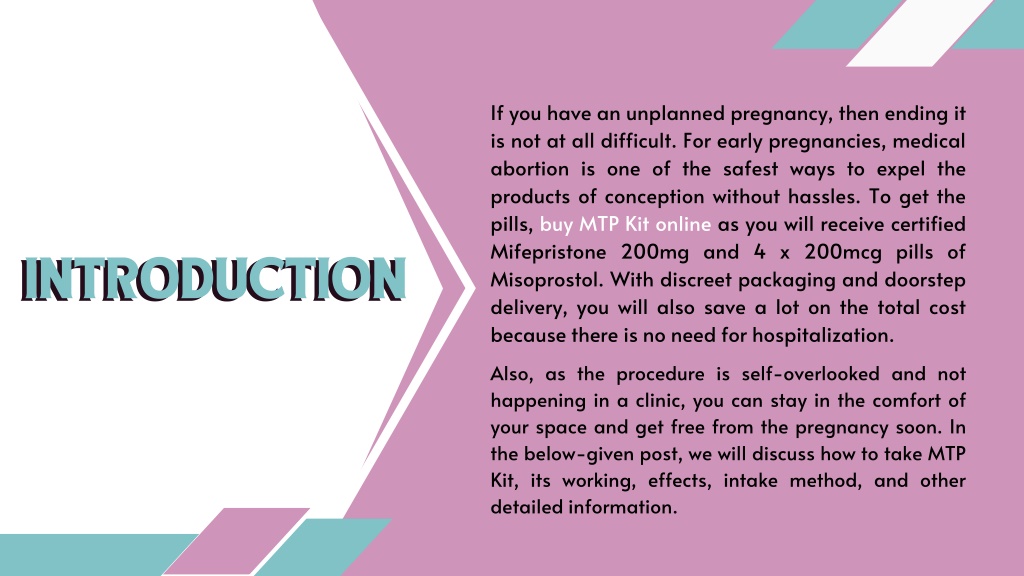 INTRODUCTION

If you have an unplanned pregnancy, then ending it is not at all difficult. For early pregnancies, medical abortion is one of the safest ways to expel the products of conception without hassles. To get the pills, buy MTP Kit online as you will receive certified Mifepristone 200mg and 4 x 200mcg pills of Misoprostol. With discreet packaging and doorstep delivery, you will also save a lot on the total cost because there is no need for hospitalization.

Also, as the procedure is self-overlooked and not happening in a clinic, you can stay in the comfort of your space and get free from the pregnancy soon. In the below-given post, we will discuss how to take MTP Kit, its working, effects, intake method, and other detailed information.